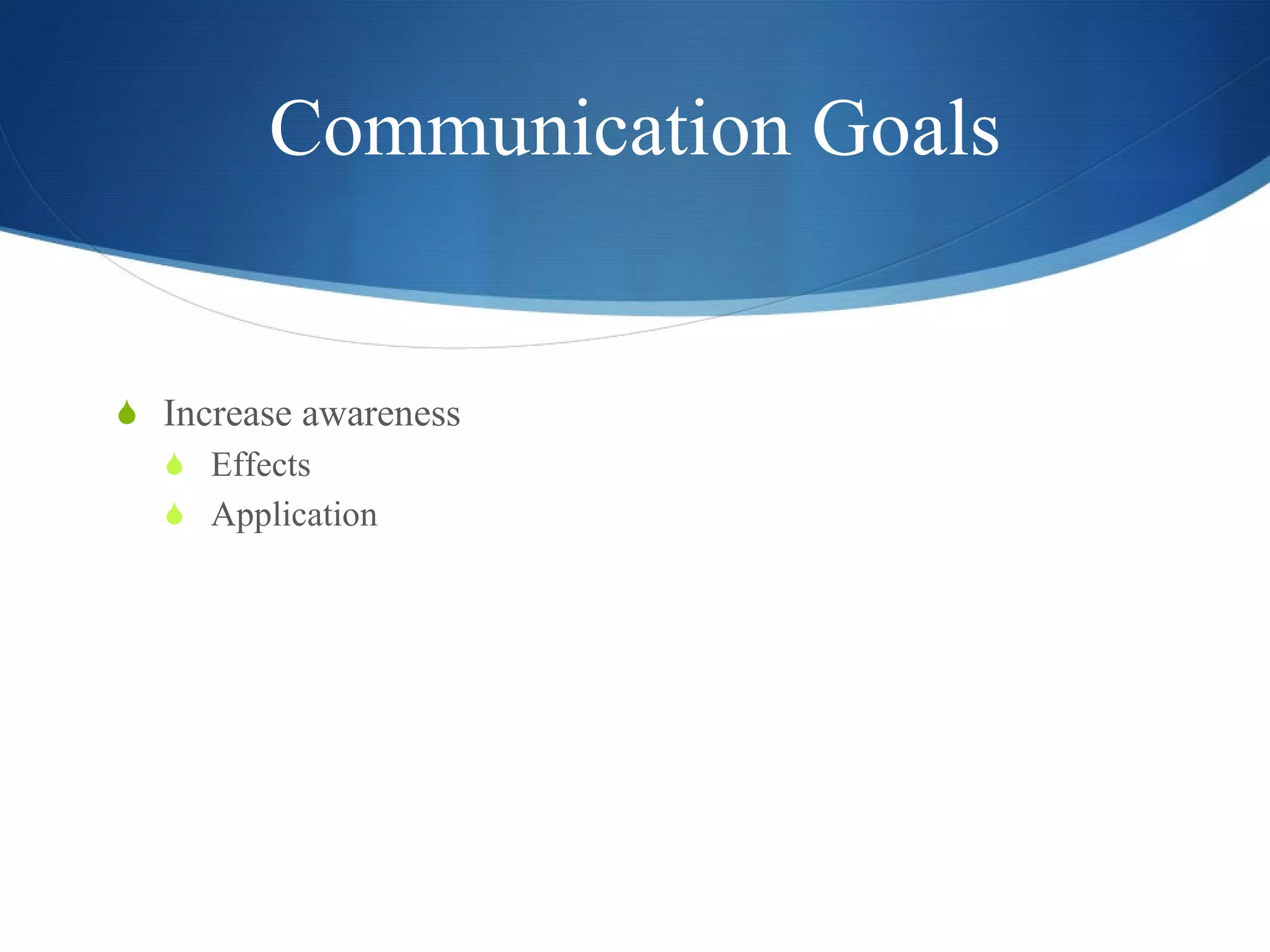 Communication Goals

Increase awareness

Effects

Application